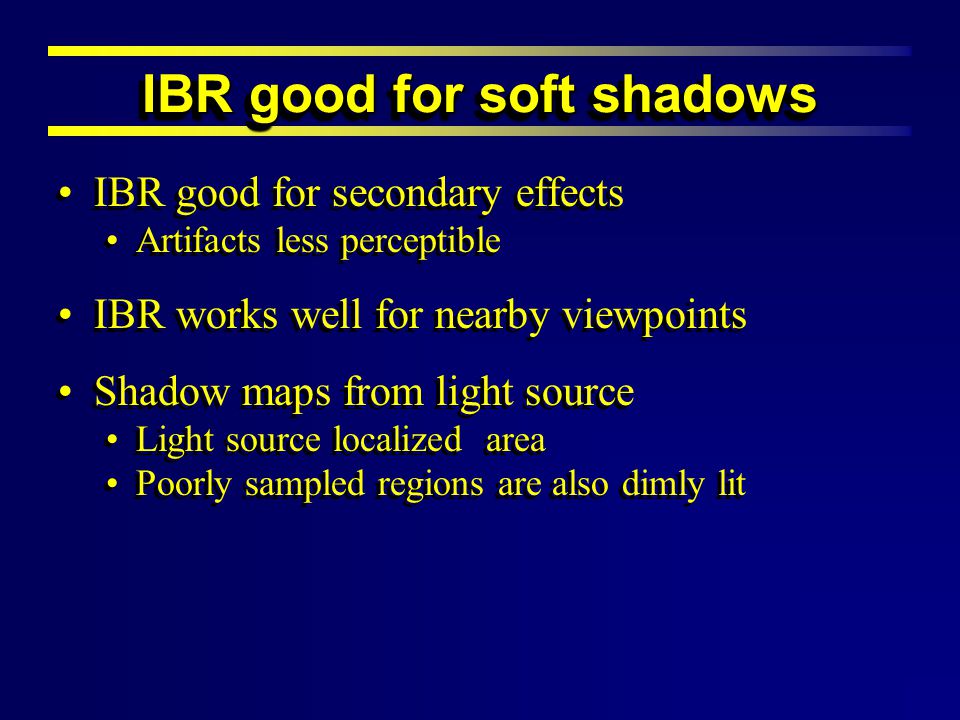 IBR good for soft shadows

• IBR good for secondary effects
  • Artifacts less perceptible

• IBR works well for nearby viewpoints

• Shadow maps from light source
  • Light source localized area
  • Poorly sampled regions are also dimly lit